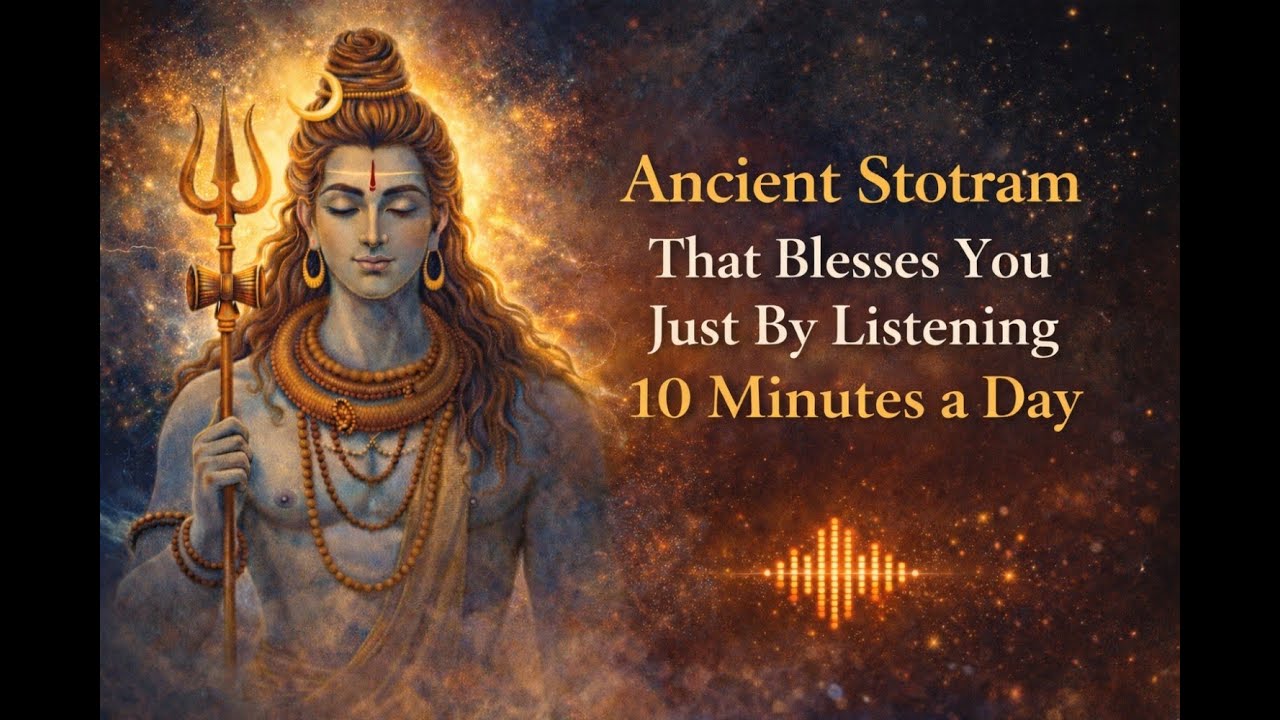 Ancient Stotram
That Blesses You
Just By Listening
10 Minutes a Day